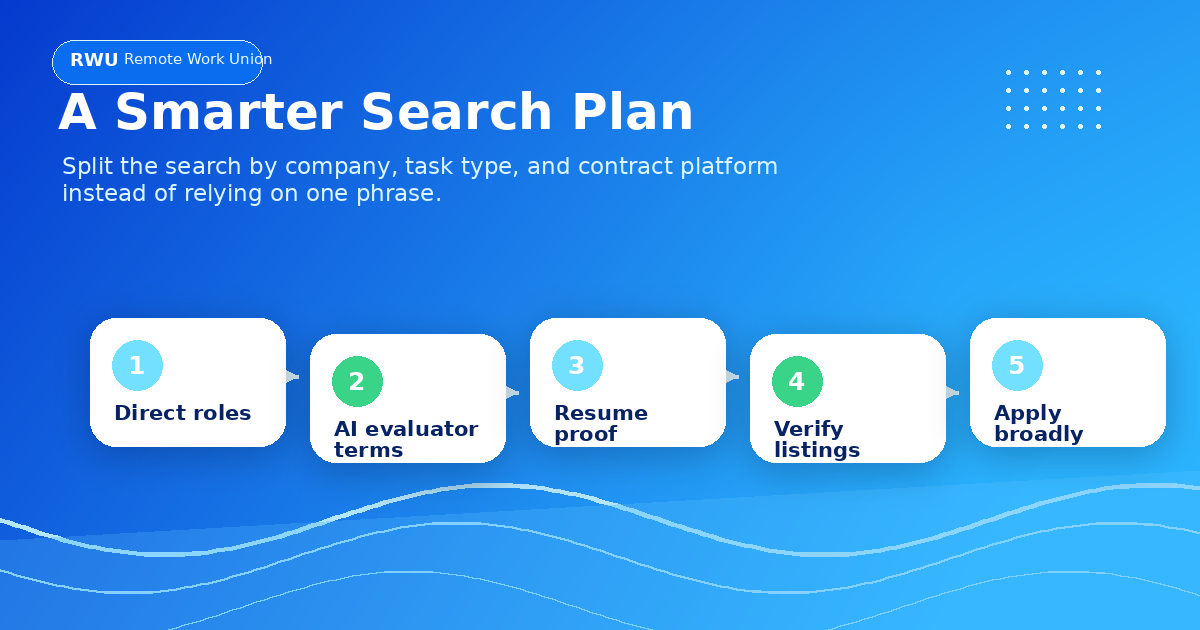 RWU Remote Work Union

A Smarter Search Plan

Split the search by company, task type, and contract platform instead of relying on one phrase.

1
Direct roles

2
AI evaluator terms

3
Resume proof

4
Verify listings

5
Apply broadly